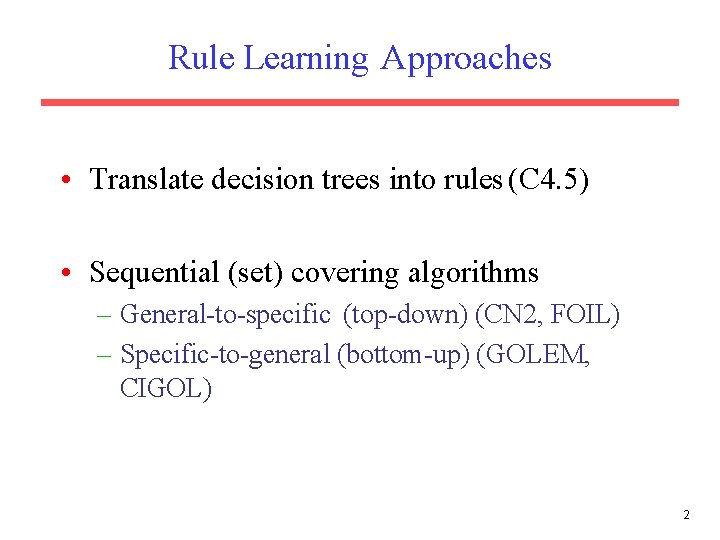 Rule Learning Approaches

• Translate decision trees into rules (C4.5)

• Sequential (set) covering algorithms
– General-to-specific (top-down) (CN2, FOIL)
– Specific-to-general (bottom-up) (GOLEM, CIGOL)

2